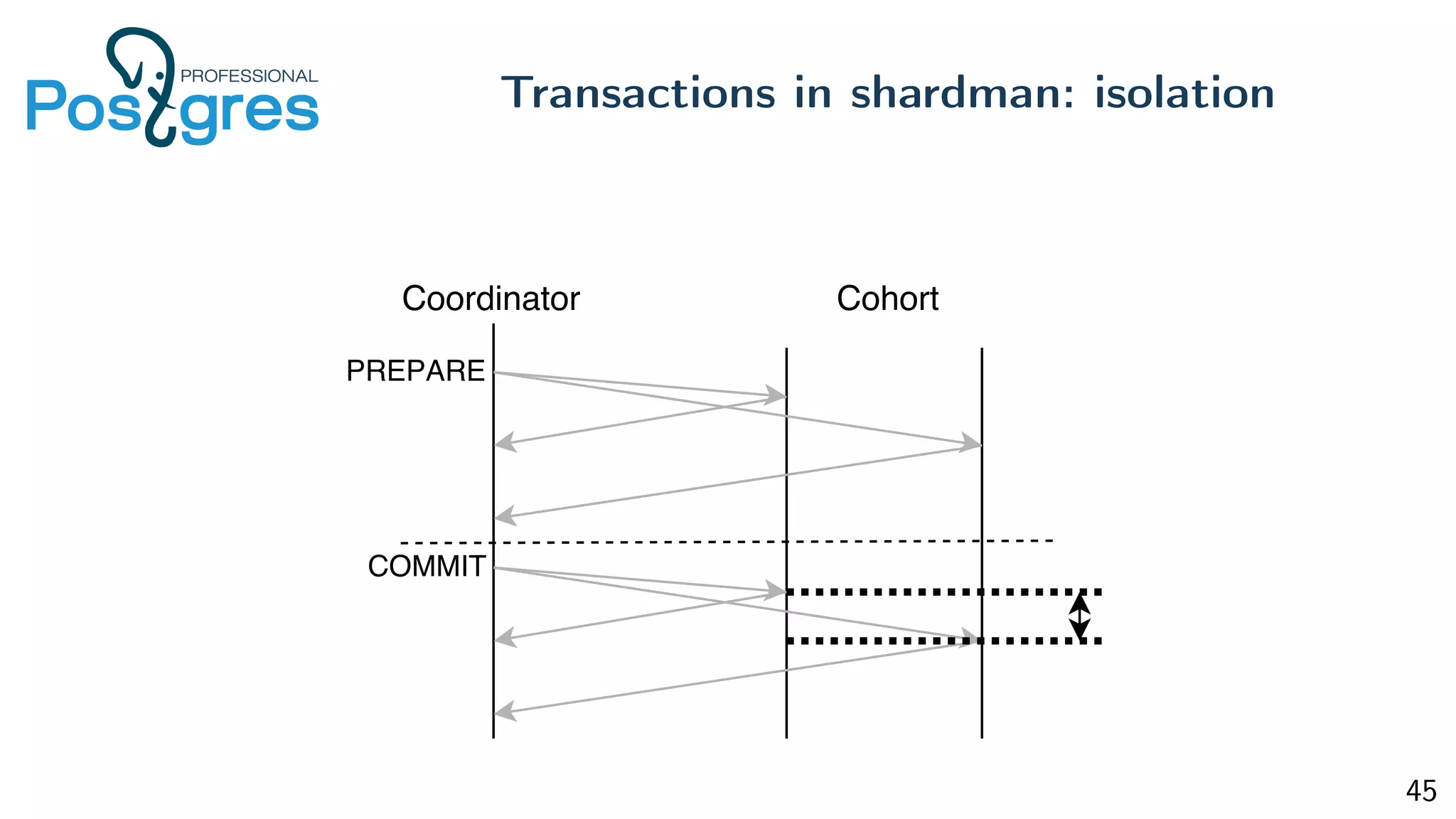 PROFESSIONAL
Postgres

Transactions in shardman: isolation

Coordinator
Cohort

PREPARE
COMMIT

45